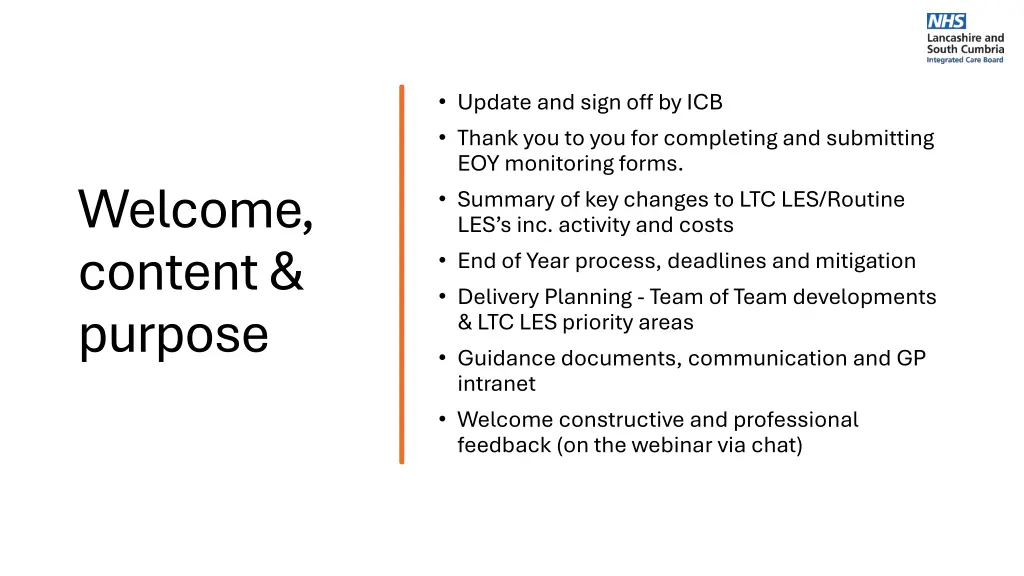 NHS
Lancashire and South Cumbria
Integrated Care Board

Welcome, content & purpose

• Update and sign off by ICB
• Thank you to you for completing and submitting EOY monitoring forms.
• Summary of key changes to LTC LES/Routine LES's inc. activity and costs
• End of Year process, deadlines and mitigation
• Delivery Planning - Team of Team developments & LTC LES priority areas
• Guidance documents, communication and GP intranet
• Welcome constructive and professional feedback (on the webinar via chat)